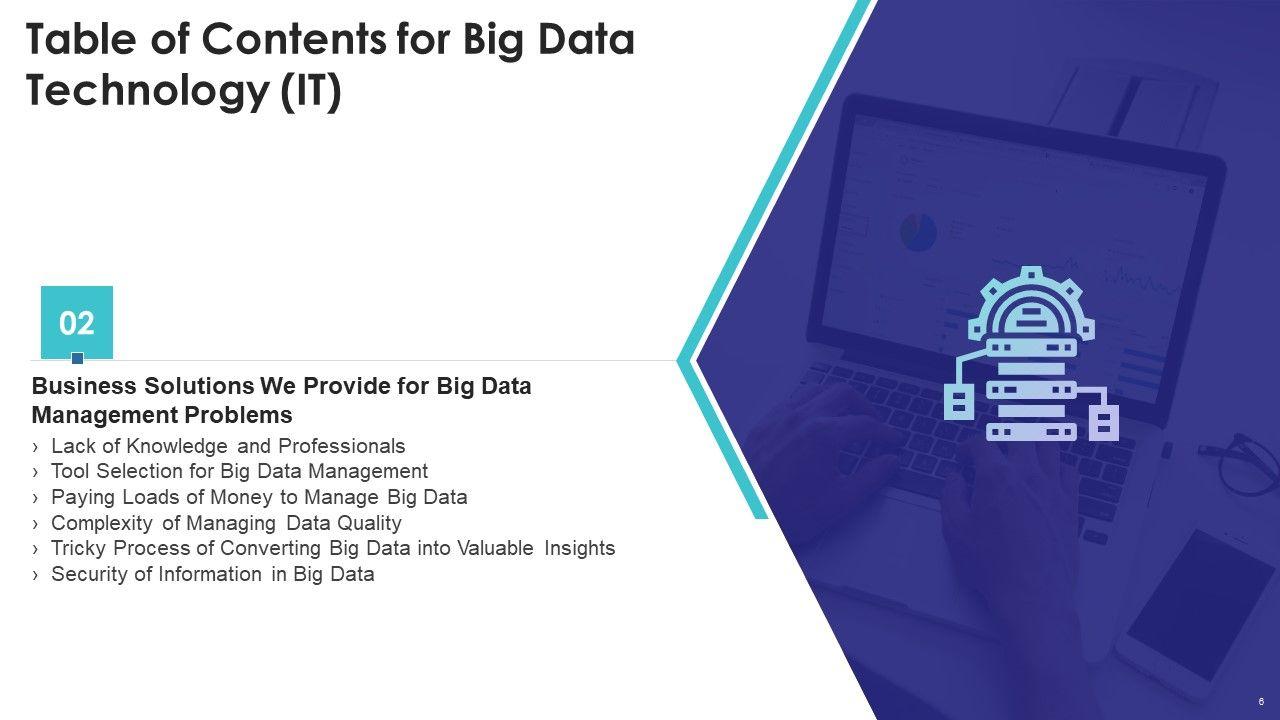 Table of Contents for Big Data Technology (IT)

02

Business Solutions We Provide for Big Data Management Problems

› Lack of Knowledge and Professionals
› Tool Selection for Big Data Management
› Paying Loads of Money to Manage Big Data
› Complexity of Managing Data Quality
› Tricky Process of Converting Big Data into Valuable Insights
› Security of Information in Big Data

6